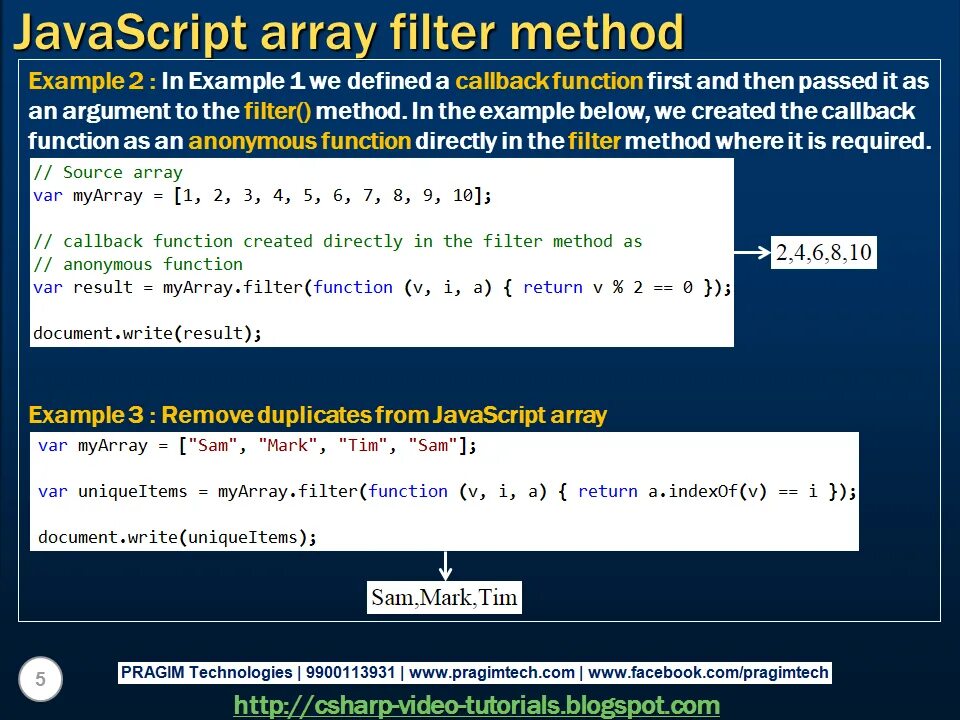 JavaScript array filter method

Example 2 : In Example 1 we defined a callback function first and then passed it as an argument to the filter() method. In the example below, we created the callback function as an anonymous function directly in the filter method where it is required.

// Source array
var myArray = [1, 2, 3, 4, 5, 6, 7, 8, 9, 10];

// callback function created directly in the filter method as
// anonymous function
var result = myArray.filter(function (v, i, a) { return v % 2 == 0 });

document.write(result);

2,4,6,8,10

Example 3 : Remove duplicates from JavaScript array

var myArray = ["Sam", "Mark", "Tim", "Sam"];

var uniqueItems = myArray.filter(function (v, i, a) { return a.indexOf(v) == i });

document.write(uniqueItems);

Sam,Mark,Tim

5

PRAGIM Technologies | 9900113931 | www.pragimtech.com | www.facebook.com/pragimtech

http://csharp-video-tutorials.blogspot.com